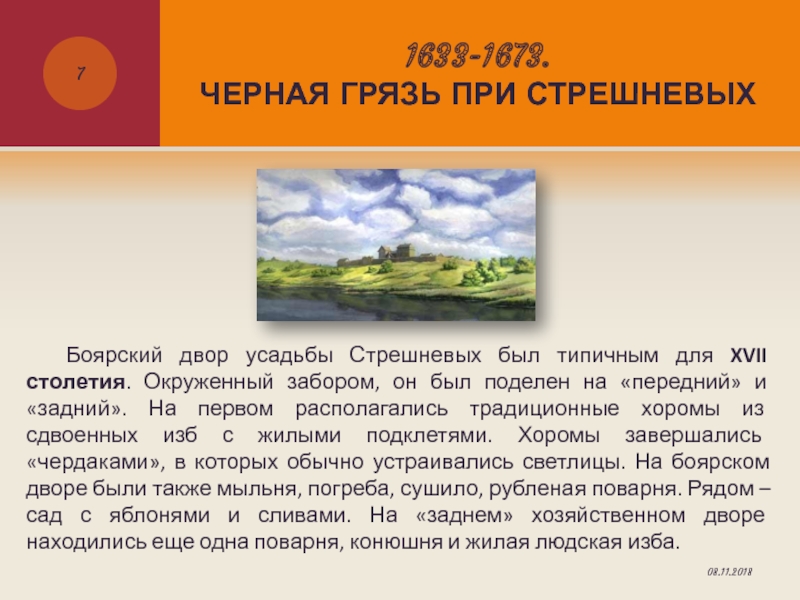 7

1633-1673.
ЧЕРНАЯ ГРЯЗЬ ПРИ СТРЕШНЕВЫХ

Боярский двор усадьбы Стрешневых был типичным для XVII столетия. Окруженный забором, он был поделен на «передний» и «задний». На первом располагались традиционные хоромы из сдвоенных изб с жилыми подклетями. Хоромы завершались «чердаками», в которых обычно устраивались светлицы. На боярском дворе были также мыльня, погреба, сушило, рубленая поварня. Рядом – сад с яблонями и сливами. На «заднем» хозяйственном дворе находились еще одна поварня, конюшня и жилая людская изба.

08.11.2018